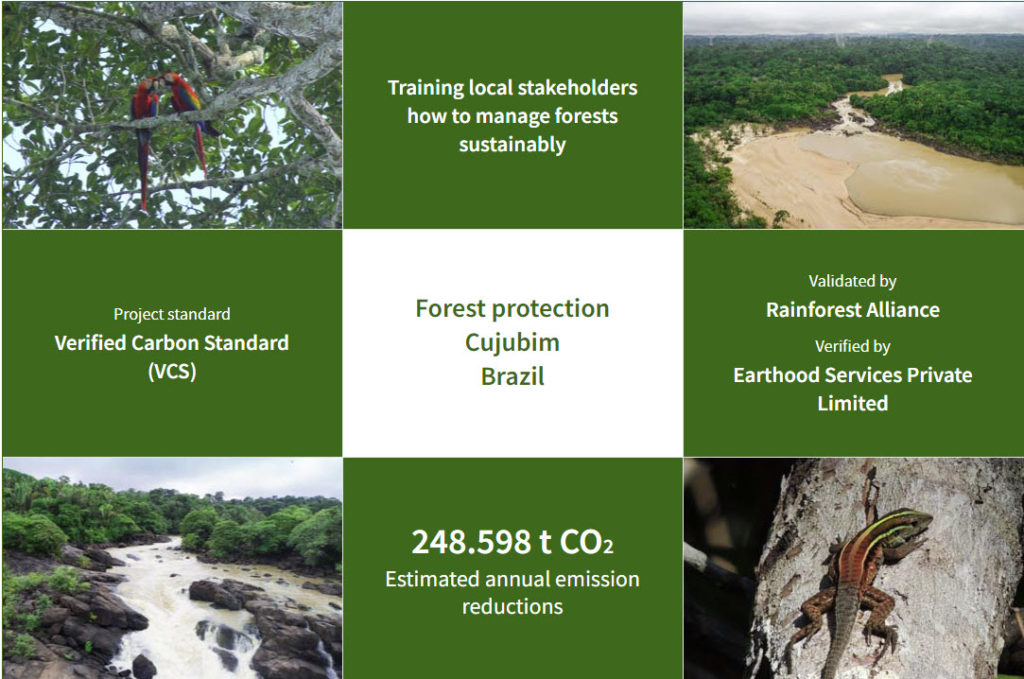 Training local stakeholders how to manage forests sustainably

Project standard
Verified Carbon Standard (VCS)

Forest protection
Cujubim
Brazil

Validated by
Rainforest Alliance
Verified by
Earthood Services Private Limited

248.598 t $CO_2$
Estimated annual emission reductions